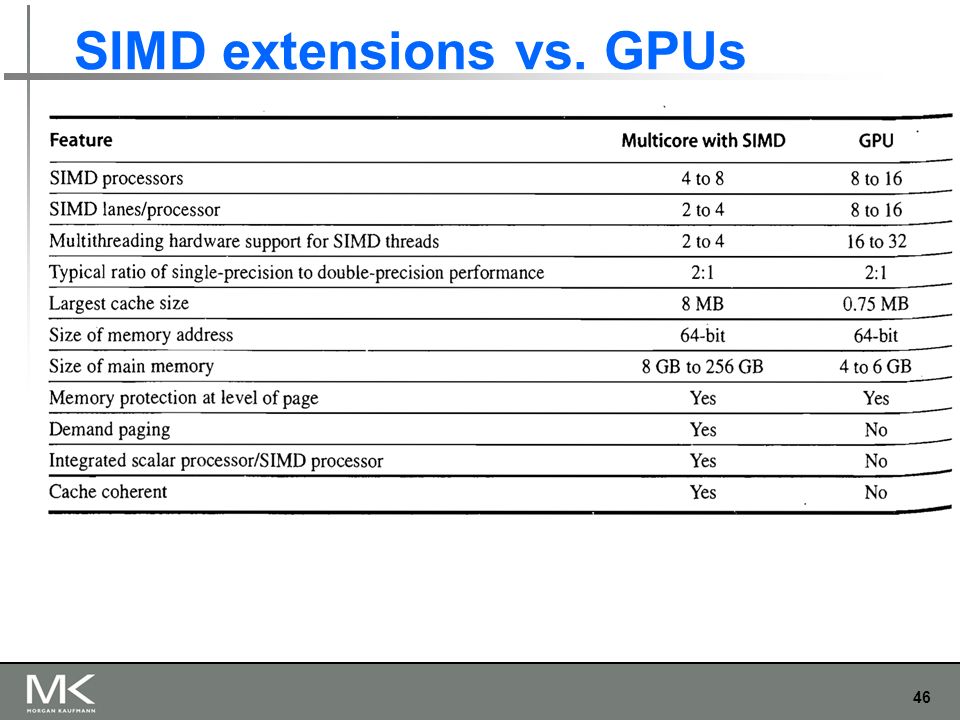 SIMD extensions vs. GPUs

| Feature | Multicore with SIMD | GPU |
|---|---|---|
| SIMD processors | 4 to 8 | 8 to 16 |
| SIMD lanes/processor | 2 to 4 | 8 to 16 |
| Multithreading hardware support for SIMD threads | 2 to 4 | 16 to 32 |
| Typical ratio of single-precision to double-precision performance | 2:1 | 2:1 |
| Largest cache size | 8 MB | 0.75 MB |
| Size of memory address | 64-bit | 64-bit |
| Size of main memory | 8 GB to 256 GB | 4 to 6 GB |
| Memory protection at level of page | Yes | Yes |
| Demand paging | Yes | No |
| Integrated scalar processor/SIMD processor | Yes | No |
| Cache coherent | Yes | No |

MK MORGAN KAUFMANN

46